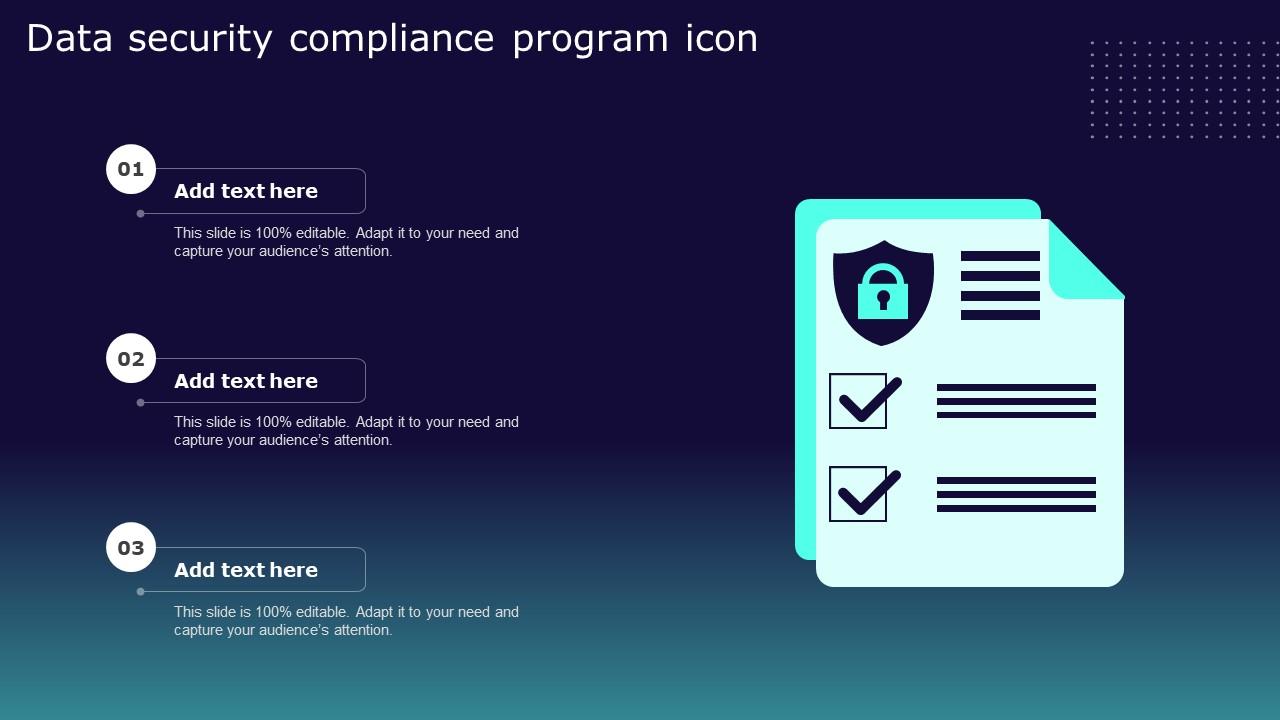 Data security compliance program icon

01
Add text here
This slide is 100% editable. Adapt it to your need and capture your audience's attention.

02
Add text here
This slide is 100% editable. Adapt it to your need and capture your audience's attention.

03
Add text here
This slide is 100% editable. Adapt it to your need and capture your audience's attention.